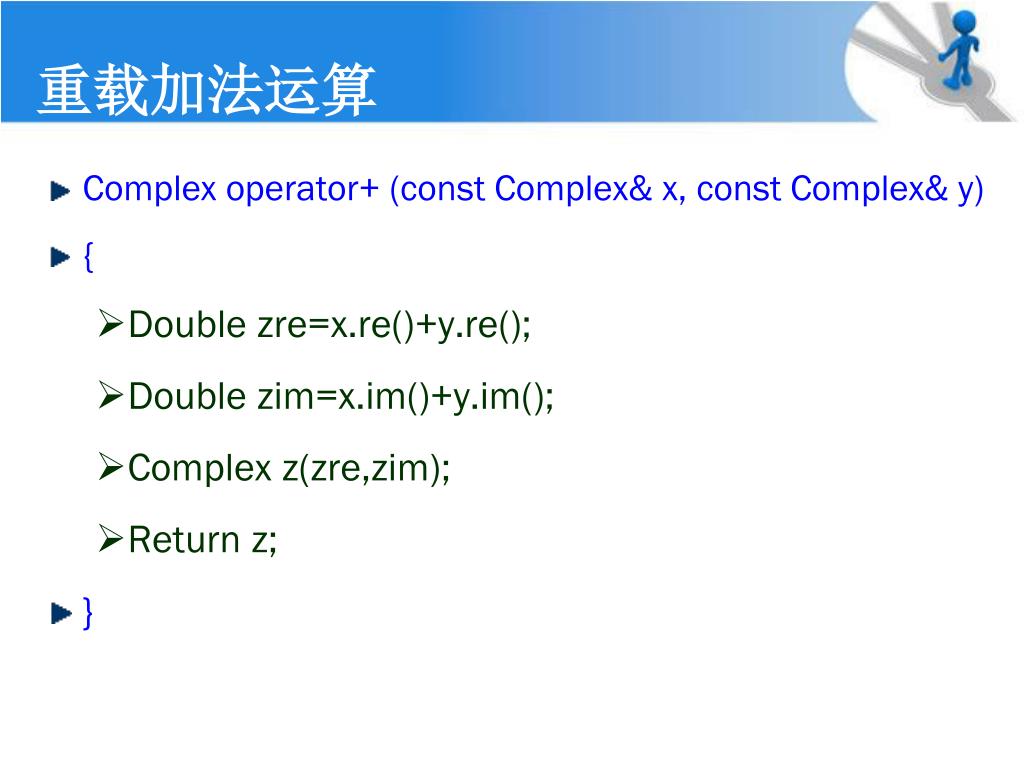 重载加法运算

Complex operator+ (const Complex& x, const Complex& y)

{

Double zre=x.re()+y.re();

Double zim=x.im()+y.im();

Complex z(zre,zim);

Return z;

}